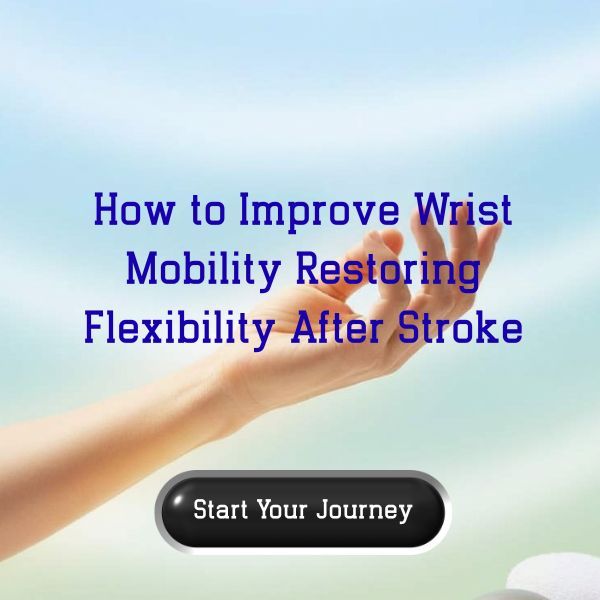 How to Improve Wrist Mobility Restoring Flexibility After Stroke

Start Your Journey